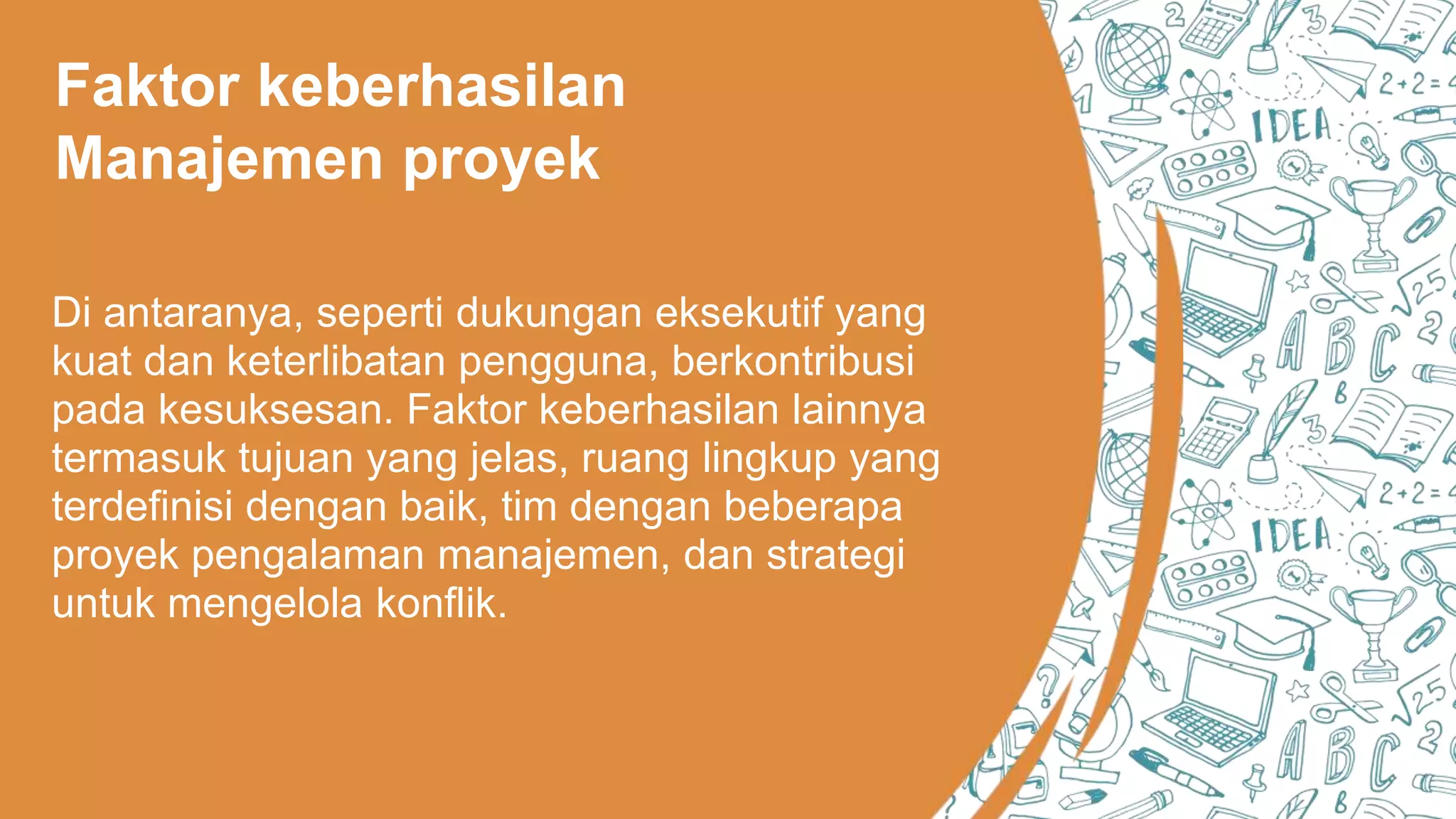 Faktor keberhasilan Manajemen proyek

Di antaranya, seperti dukungan eksekutif yang kuat dan keterlibatan pengguna, berkontribusi pada kesuksesan. Faktor keberhasilan lainnya termasuk tujuan yang jelas, ruang lingkup yang terdefinisi dengan baik, tim dengan beberapa proyek pengalaman manajemen, dan strategi untuk mengelola konflik.